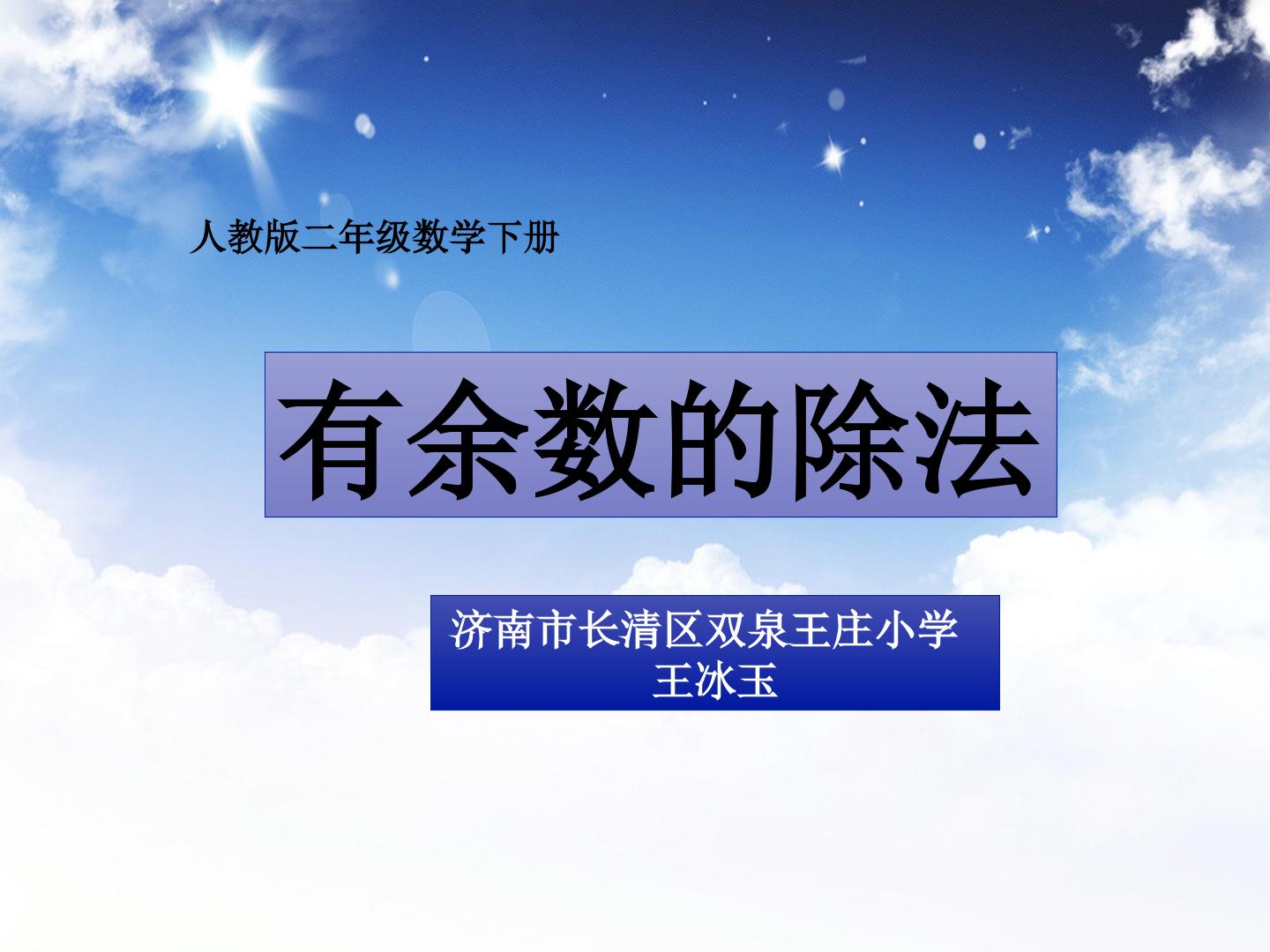 人教版二年级数学下册

有余数的除法

济南市长清区双泉王庄小学
王冰玉